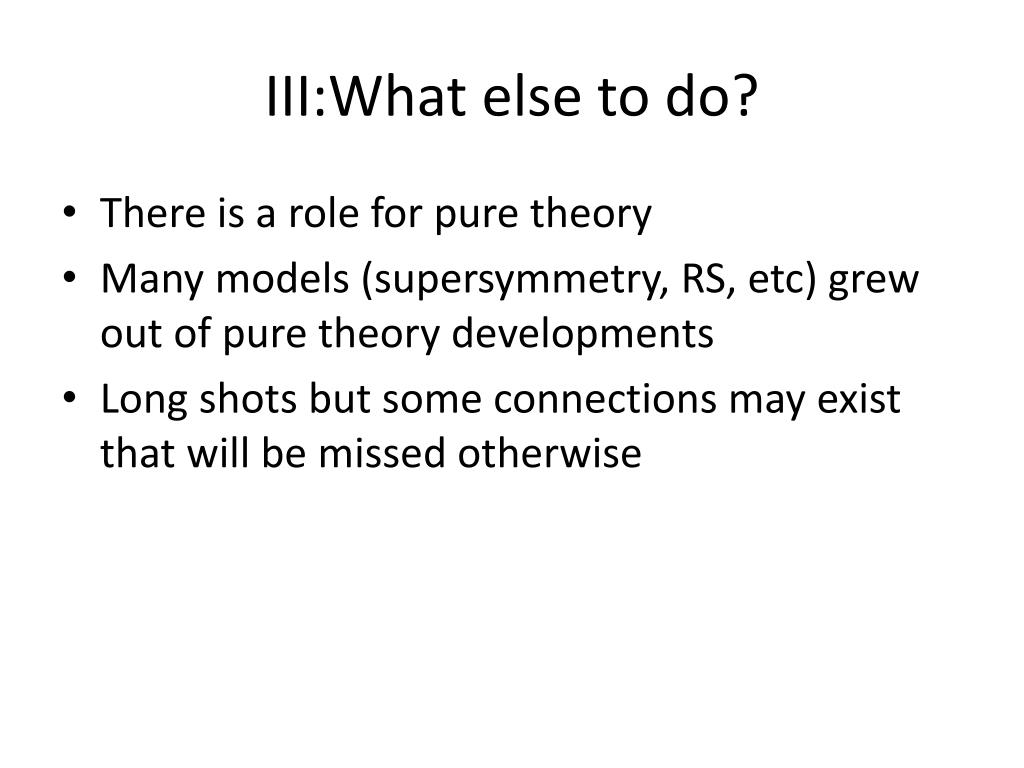 III:What else to do?

• There is a role for pure theory
• Many models (supersymmetry, RS, etc) grew out of pure theory developments
• Long shots but some connections may exist that will be missed otherwise